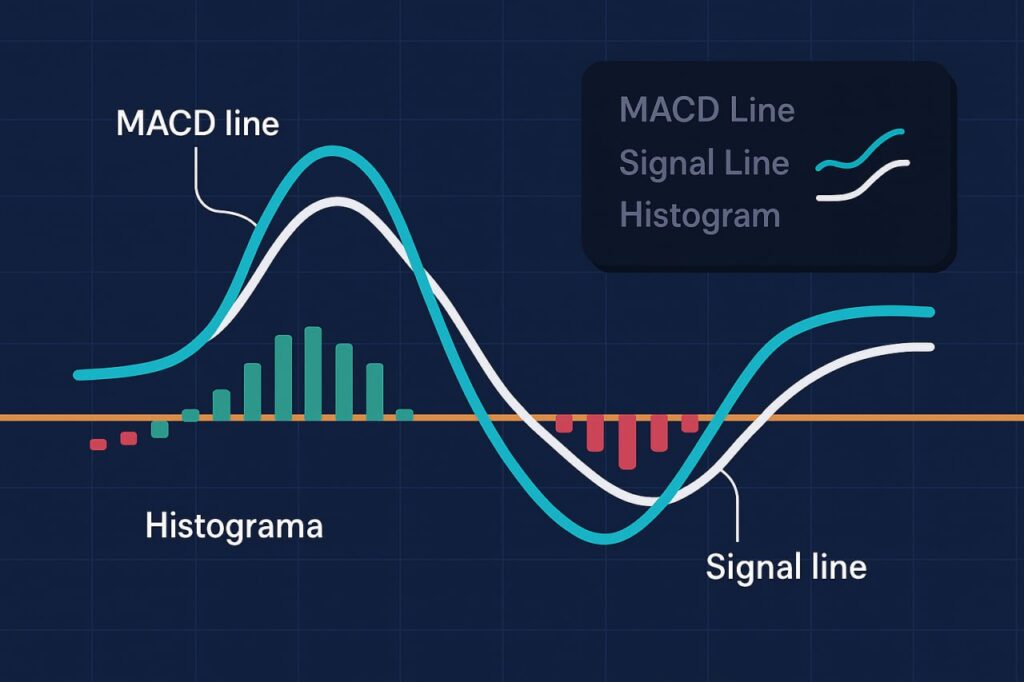 MACD line

MACD Line
Signal Line
Histogram

Histograma

Signal line